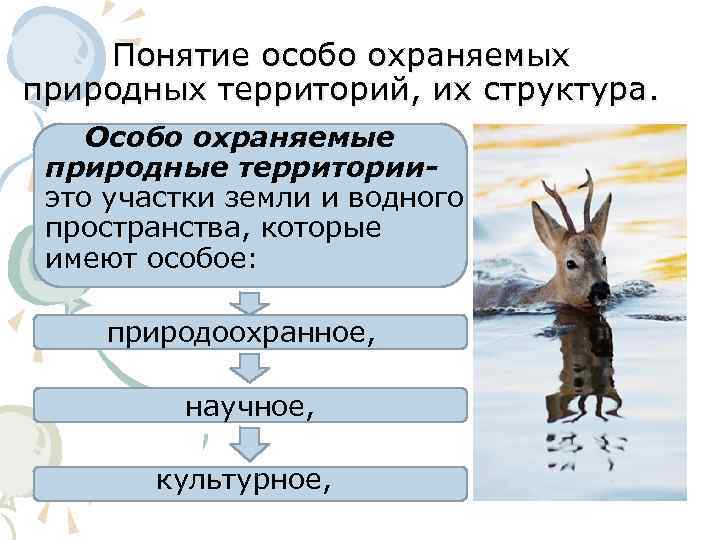 Понятие особо охраняемых природных территорий, их структура.

Особо охраняемые природные территории- это участки земли и водного пространства, которые имеют особое:

природоохранное,

научное,

культурное,